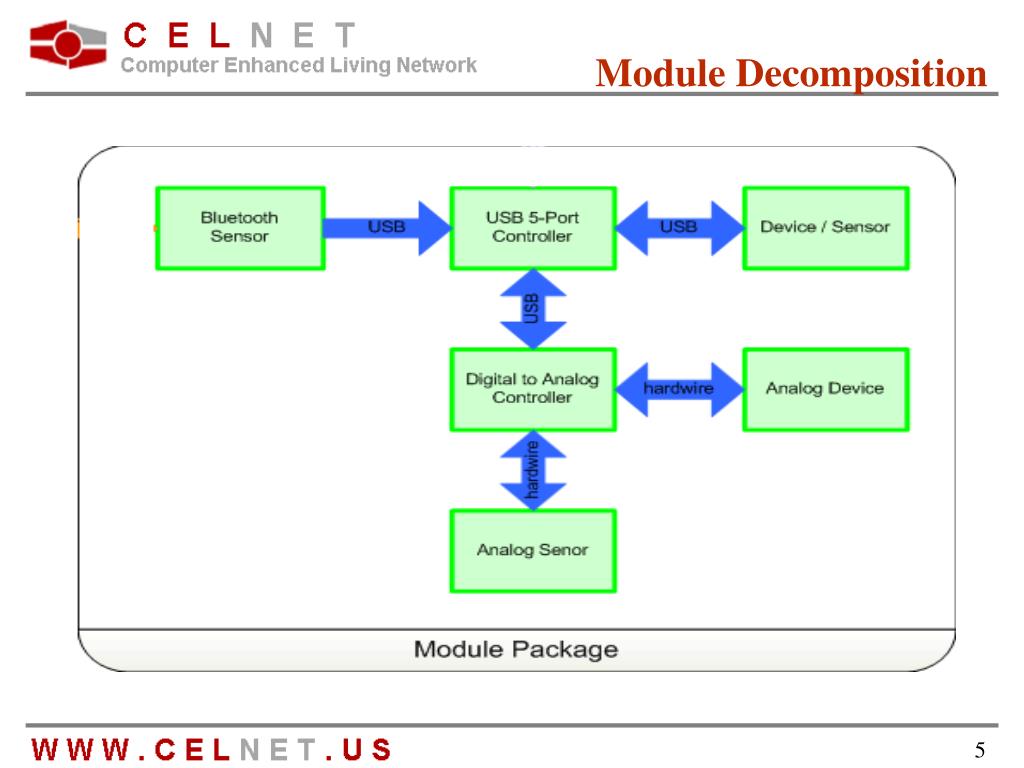 CELNET
Computer Enhanced Living Network

Module Decomposition

Bluetooth Sensor
USB
USB 5-Port Controller
USB
Device / Sensor
USB
Digital to Analog Controller
hardwire
Analog Device
hardwire
Analog Senor
Module Package

WWW.CELNET.US

5